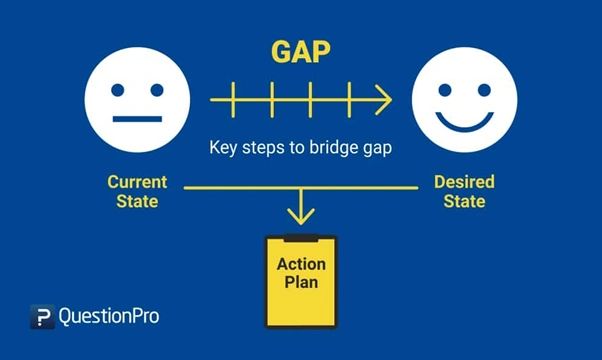 GAP

Key steps to bridge gap

Current State

Desired State

Action Plan

QuestionPro